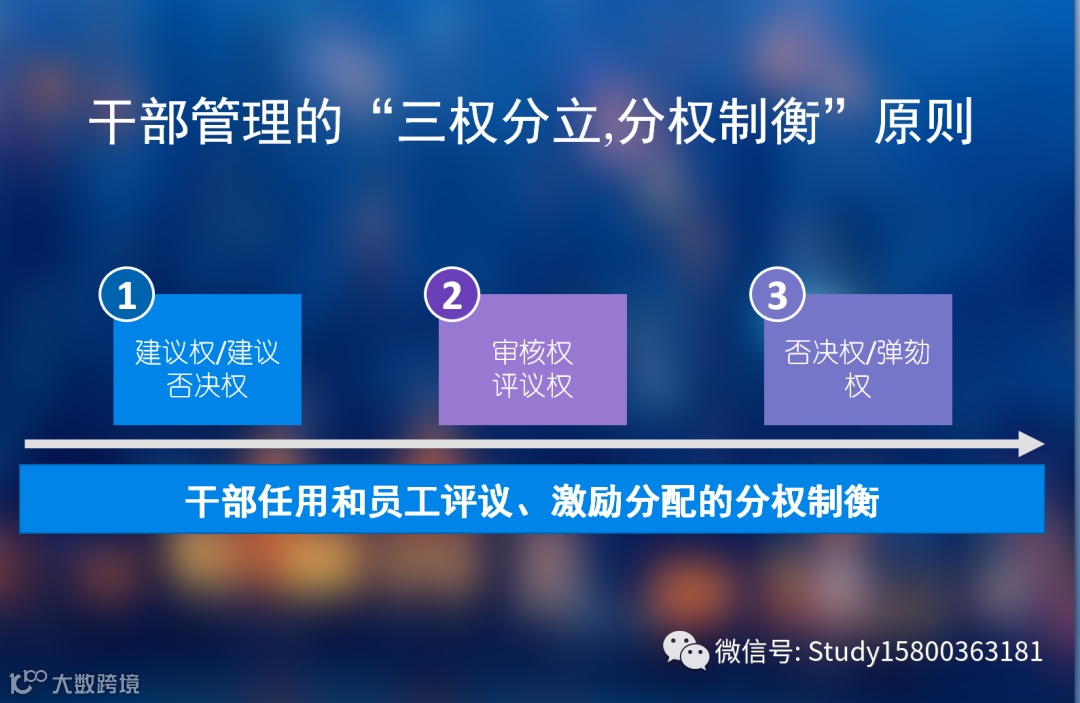 干部管理的“三权分立,分权制衡”原则

1
建议权/建议否决权

2
审核权
评议权

3
否决权/弹劾权

干部任用和员工评议、激励分配的分权制衡

微信号: Study15800363181

大数跨境